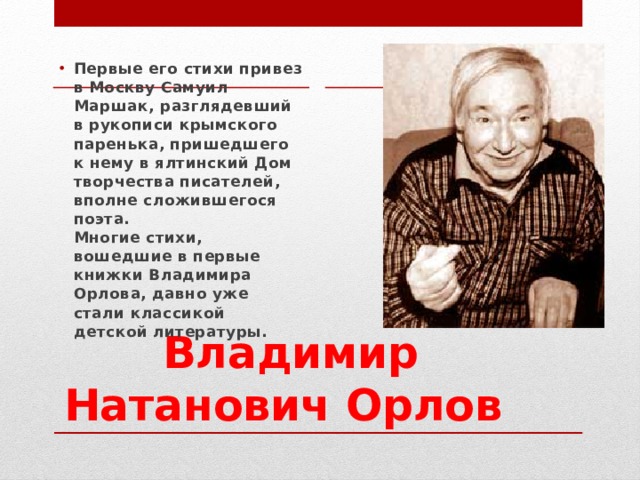 • Первые его стихи привез в Москву Самуил Маршак, разглядевший в рукописи крымского паренька, пришедшего к нему в ялтинский Дом творчества писателей, вполне сложившегося поэта.
Многие стихи, вошедшие в первые книжки Владимира Орлова, давно уже стали классикой детской литературы.

Владимир Натанович Орлов